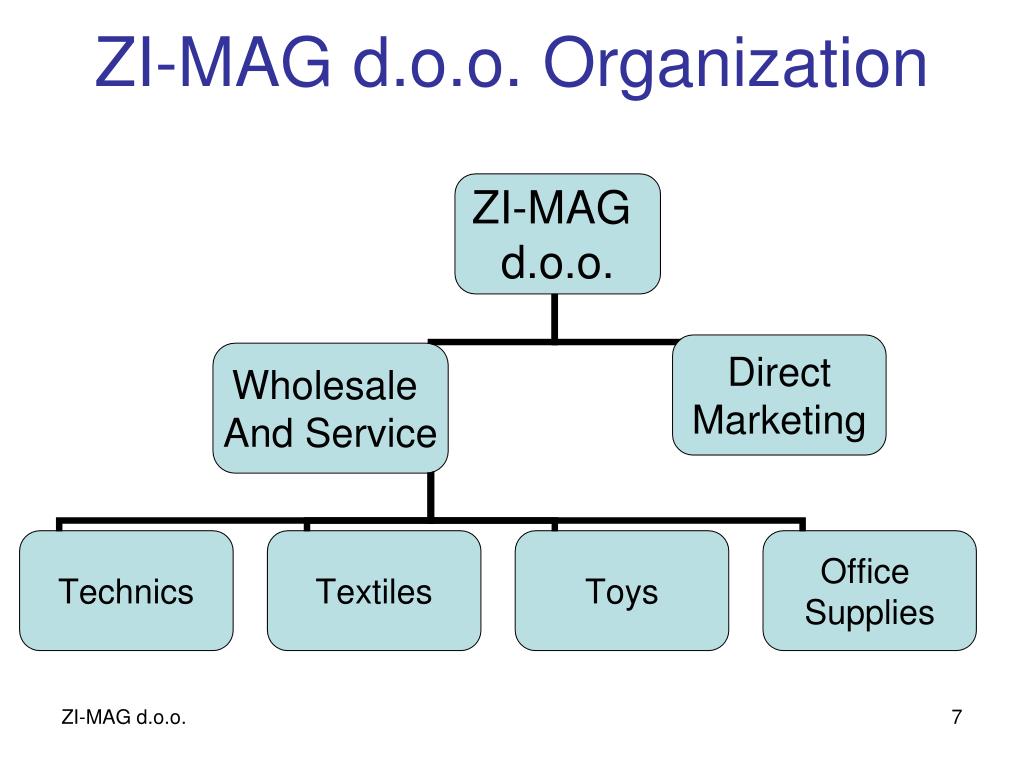 ZI-MAG d.o.o. Organization

ZI-MAG d.o.o.

Wholesale And Service

Direct Marketing

Technics

Textiles

Toys

Office Supplies

ZI-MAG d.o.o.

7